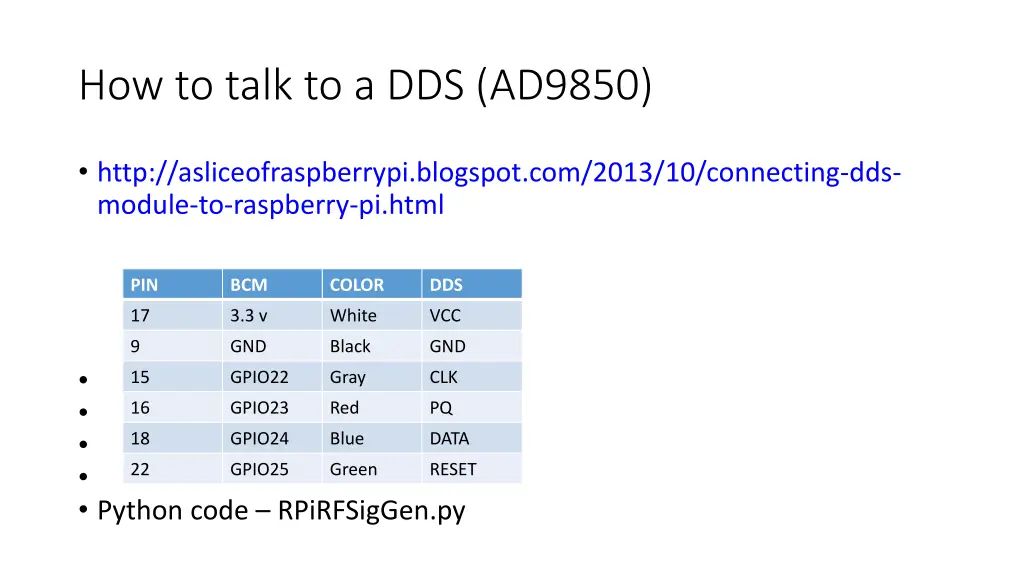 How to talk to a DDS (AD9850)

• http://asliceofraspberrypi.blogspot.com/2013/10/connecting-dds-module-to-raspberry-pi.html

| PIN | BCM | COLOR | DDS |
|---|---|---|---|
| 17 | 3.3 v | White | VCC |
| 9 | GND | Black | GND |
| 15 | GPIO22 | Gray | CLK |
| 16 | GPIO23 | Red | PQ |
| 18 | GPIO24 | Blue | DATA |
| 22 | GPIO25 | Green | RESET |

•
•
•
•
• Python code – RPiRFSigGen.py